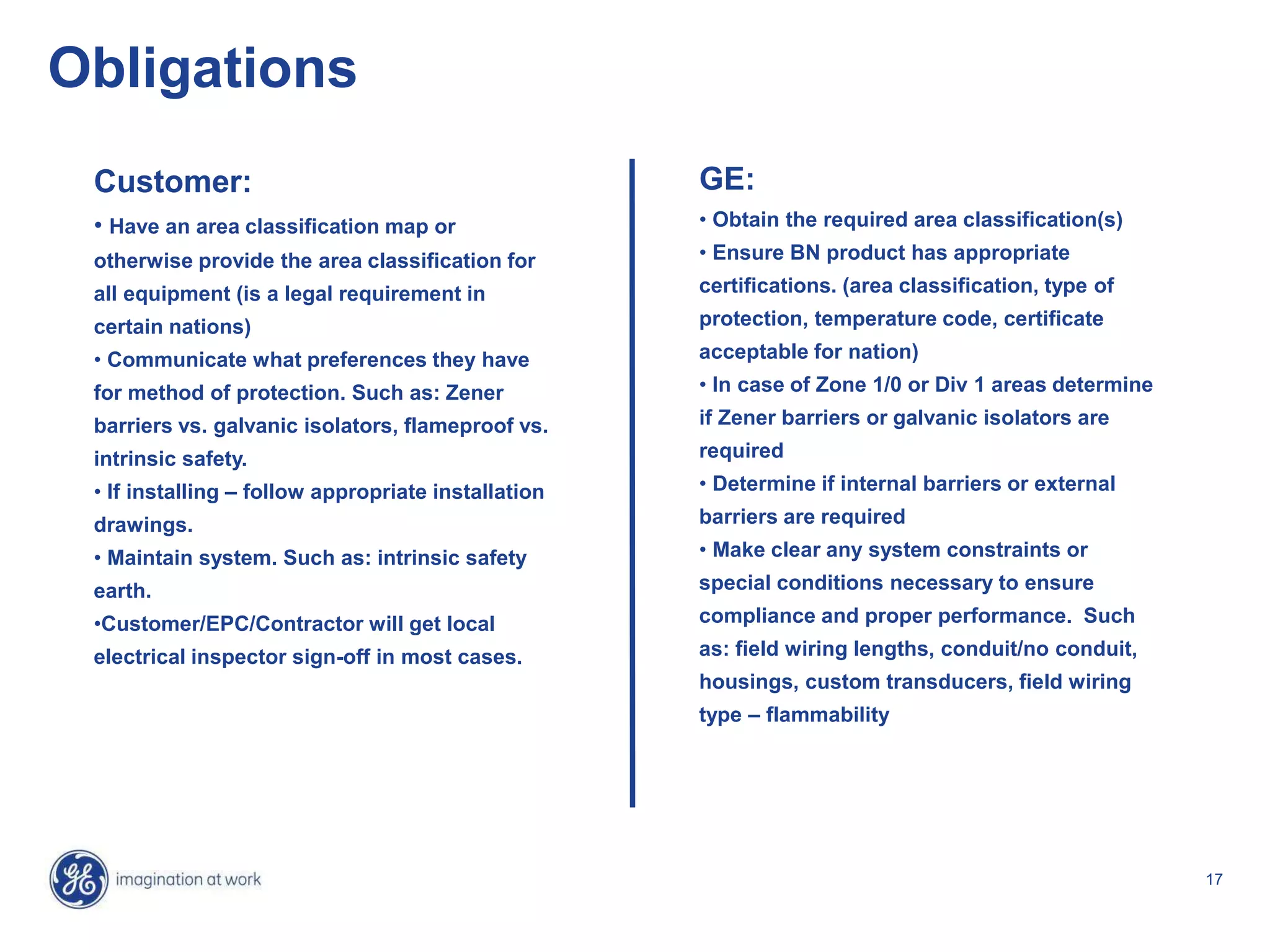 Obligations

Customer:

• Have an area classification map or otherwise provide the area classification for all equipment (is a legal requirement in certain nations)
• Communicate what preferences they have for method of protection. Such as: Zener barriers vs. galvanic isolators, flameproof vs. intrinsic safety.
• If installing – follow appropriate installation drawings.
• Maintain system. Such as: intrinsic safety earth.
•Customer/EPC/Contractor will get local electrical inspector sign-off in most cases.

GE:

• Obtain the required area classification(s)
• Ensure BN product has appropriate certifications. (area classification, type of protection, temperature code, certificate acceptable for nation)
• In case of Zone 1/0 or Div 1 areas determine if Zener barriers or galvanic isolators are required
• Determine if internal barriers or external barriers are required
• Make clear any system constraints or special conditions necessary to ensure compliance and proper performance. Such as: field wiring lengths, conduit/no conduit, housings, custom transducers, field wiring type – flammability

GE imagination at work

17